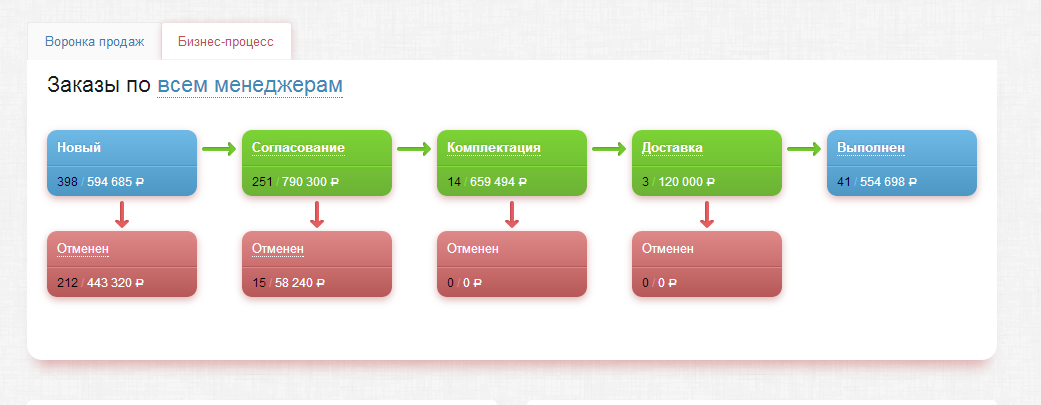 Воронка продаж
Бизнес-процесс

Заказы по всем менеджерам

Новый
398 / 594 685 ₽

Согласование
251 / 790 300 ₽

Комплектация
14 / 659 494 ₽

Доставка
3 / 120 000 ₽

Выполнен
41 / 554 698 ₽

Отменен
212 / 443 320 ₽

Отменен
15 / 58 240 ₽

Отменен
0 / 0 ₽

Отменен
0 / 0 ₽